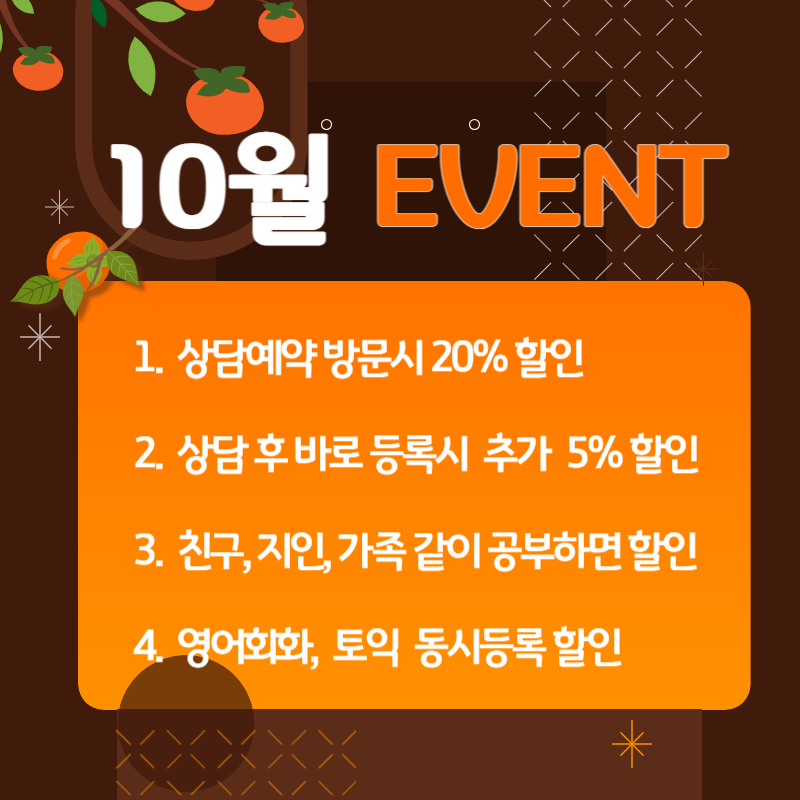 10월 EVENT

1. 상담예약 방문시 20% 할인

2. 상담 후 바로 등록시 추가 5% 할인

3. 친구, 지인, 가족 같이 공부하면 할인

4. 영어회화, 토익 동시등록 할인